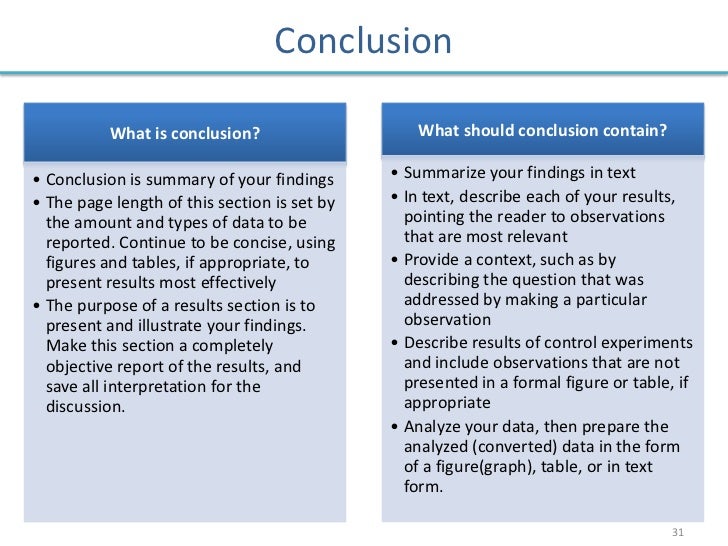 Conclusion

What is conclusion?

• Conclusion is summary of your findings
• The page length of this section is set by the amount and types of data to be reported. Continue to be concise, using figures and tables, if appropriate, to present results most effectively
• The purpose of a results section is to present and illustrate your findings. Make this section a completely objective report of the results, and save all interpretation for the discussion.

What should conclusion contain?

• Summarize your findings in text
• In text, describe each of your results, pointing the reader to observations that are most relevant
• Provide a context, such as by describing the question that was addressed by making a particular observation
• Describe results of control experiments and include observations that are not presented in a formal figure or table, if appropriate
• Analyze your data, then prepare the analyzed (converted) data in the form of a figure(graph), table, or in text form.

31